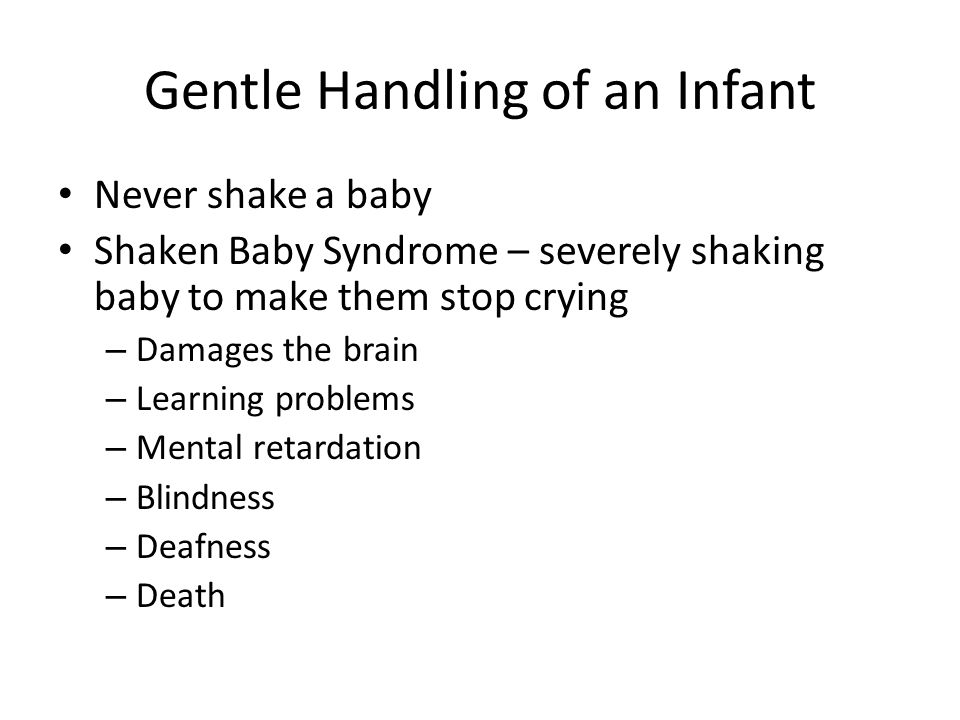 Gentle Handling of an Infant

• Never shake a baby
• Shaken Baby Syndrome – severely shaking baby to make them stop crying
– Damages the brain
– Learning problems
– Mental retardation
– Blindness
– Deafness
– Death